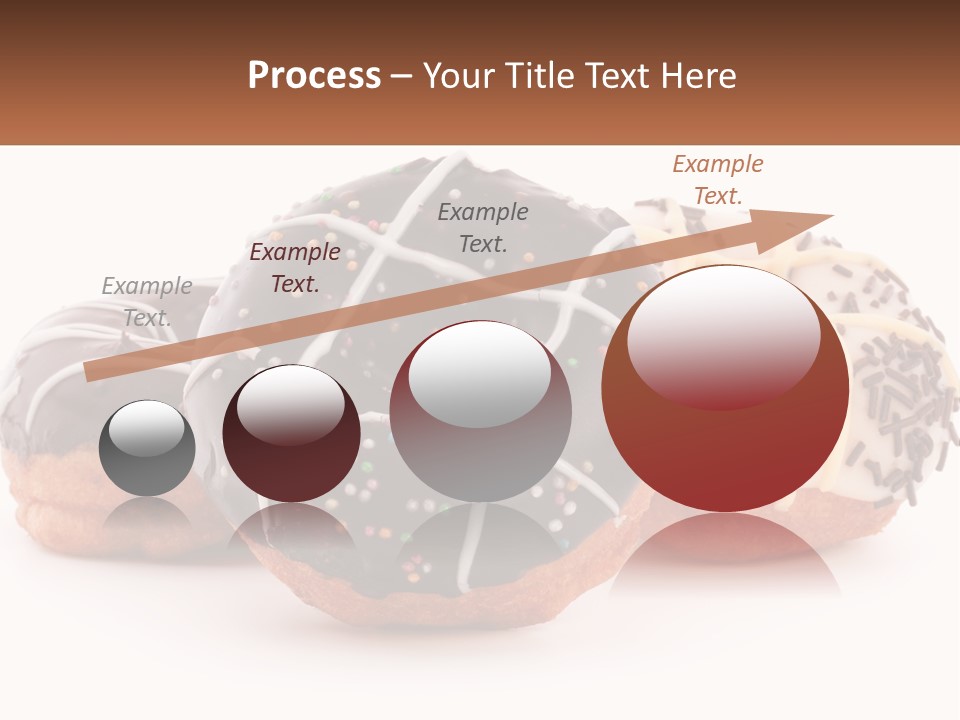 Process – Your Title Text Here

Example Text.

Example Text.

Example Text.

Example Text.